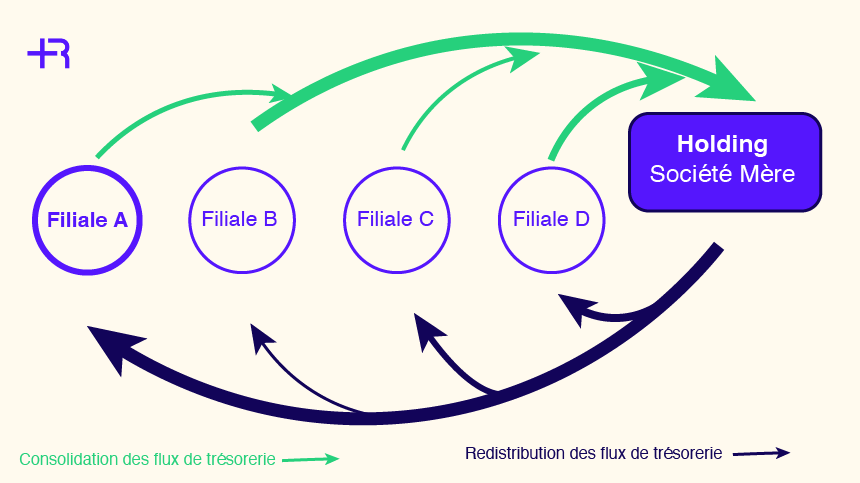 +R

Filiale A

Filiale B

Filiale C

Filiale D

Holding
Société Mère

Consolidation des flux de trésorerie

Redistribution des flux de trésorerie